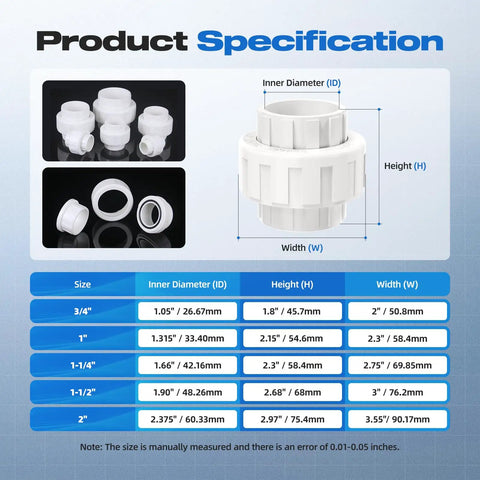 Product Specification

Inner Diameter (ID)

Height (H)

Width (W)

| Size | Inner Diameter (ID) | Height (H) | Width (W) |
|---|---|---|---|
| 3/4" | 1.05" / 26.67mm | 1.8" / 45.7mm | 2" / 50.8mm |
| 1" | 1.315" / 33.40mm | 2.15" / 54.6mm | 2.3" / 58.4mm |
| 1-1/4" | 1.66" / 42.16mm | 2.3" / 58.4mm | 2.75" / 69.85mm |
| 1-1/2" | 1.90" / 48.26mm | 2.68" / 68mm | 3" / 76.2mm |
| 2" | 2.375" / 60.33mm | 2.97" / 75.4mm | 3.55"/ 90.17mm |

Note: The size is manually measured and there is an error of 0.01-0.05 inches.